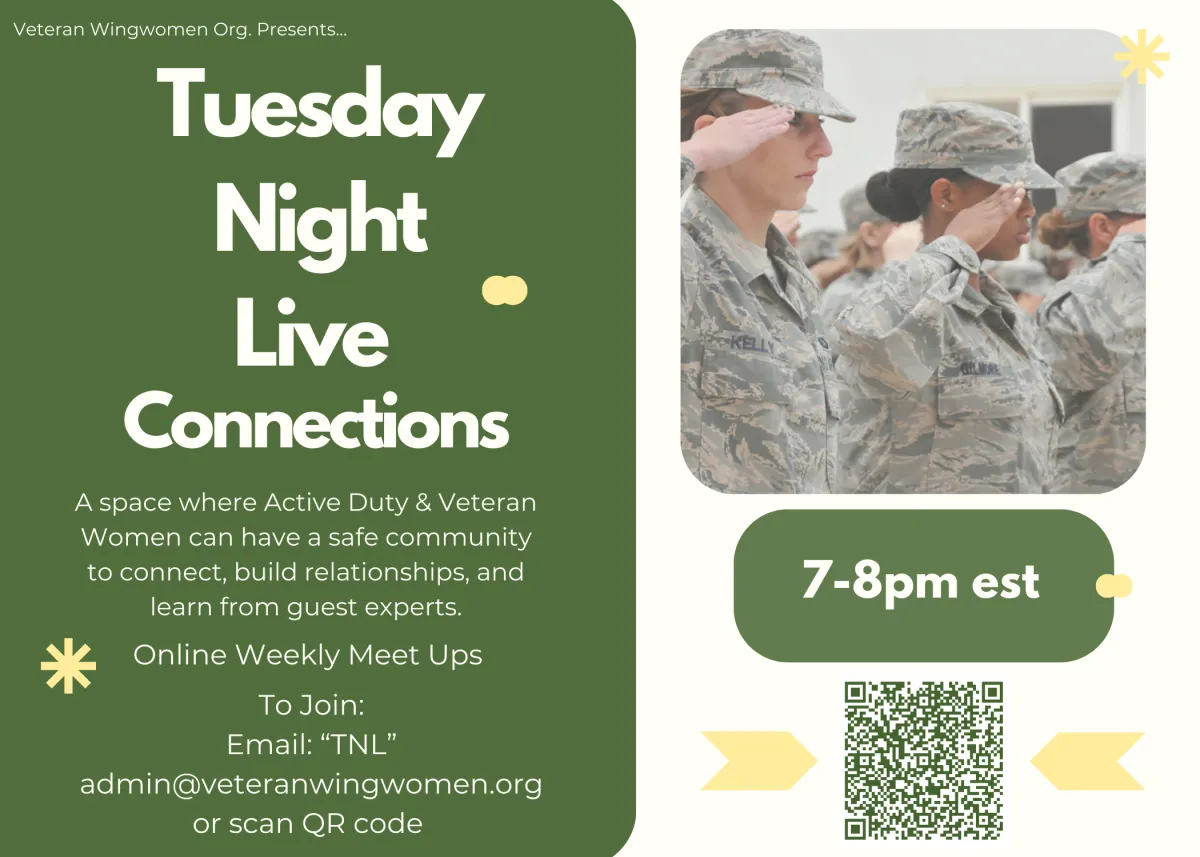 Veteran Wingwomen Org. Presents...

Tuesday Night Live Connections

A space where Active Duty & Veteran Women can have a safe community to connect, build relationships, and learn from guest experts.

Online Weekly Meet Ups

To Join:
Email: “TNL”
admin@veteranwingwomen.org
or scan QR code

KELLY

GILMORE

7-8pm est